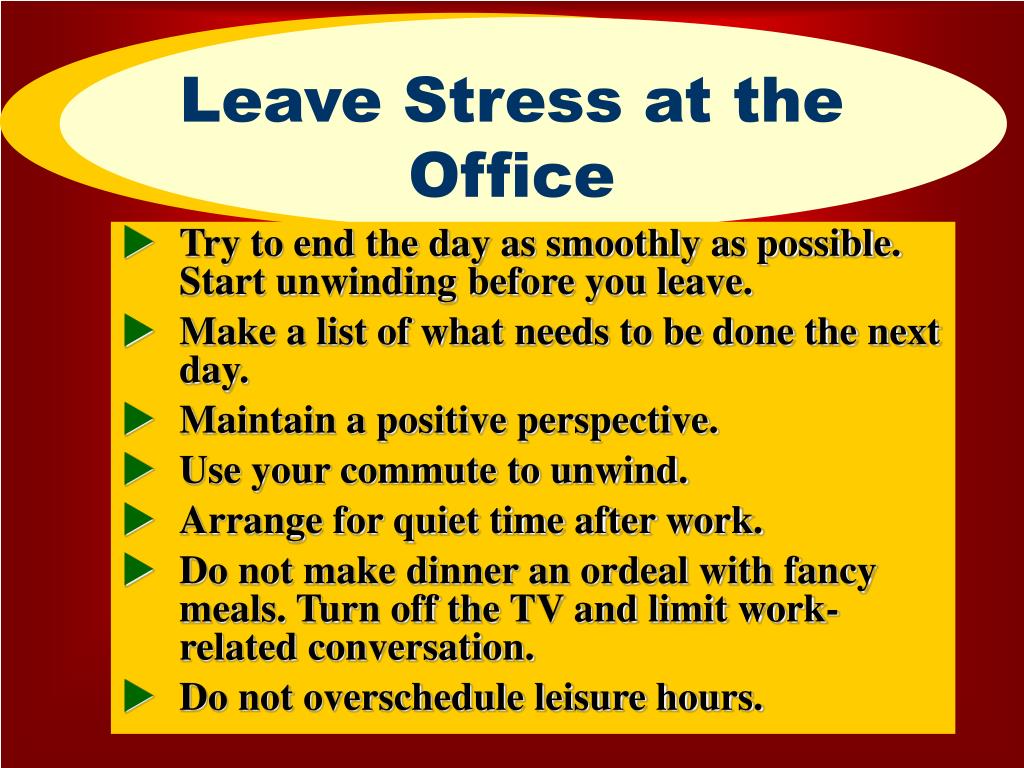 Leave Stress at the Office

► Try to end the day as smoothly as possible. Start unwinding before you leave.
► Make a list of what needs to be done the next day.
► Maintain a positive perspective.
► Use your commute to unwind.
► Arrange for quiet time after work.
► Do not make dinner an ordeal with fancy meals. Turn off the TV and limit work-related conversation.
► Do not overschedule leisure hours.